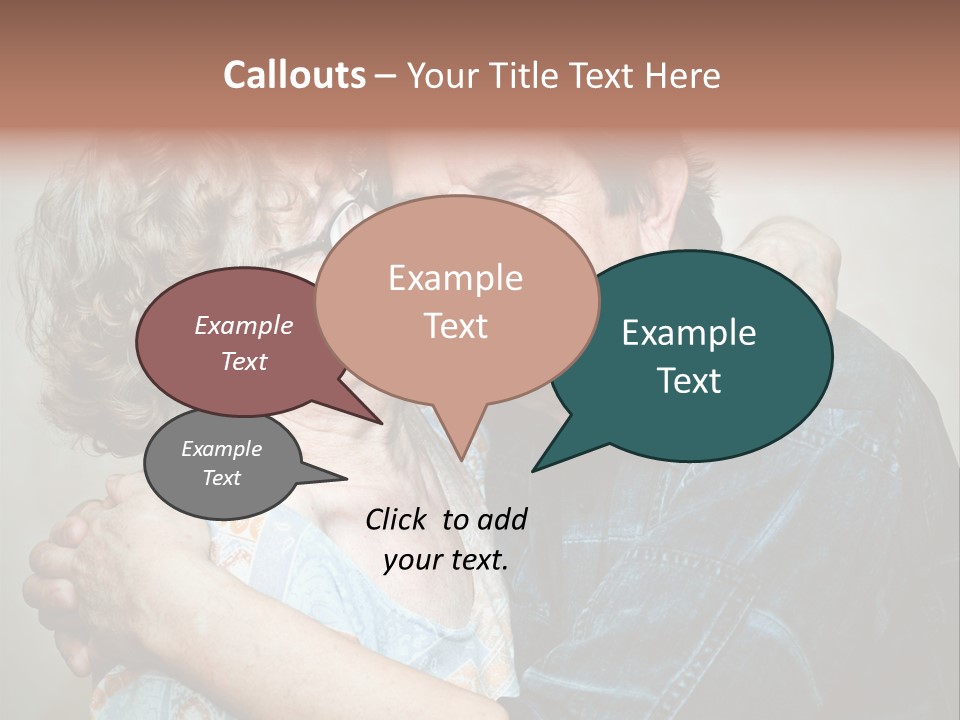 Callouts – Your Title Text Here

Example Text

Example Text

Example Text

Example Text

Click to add your text.